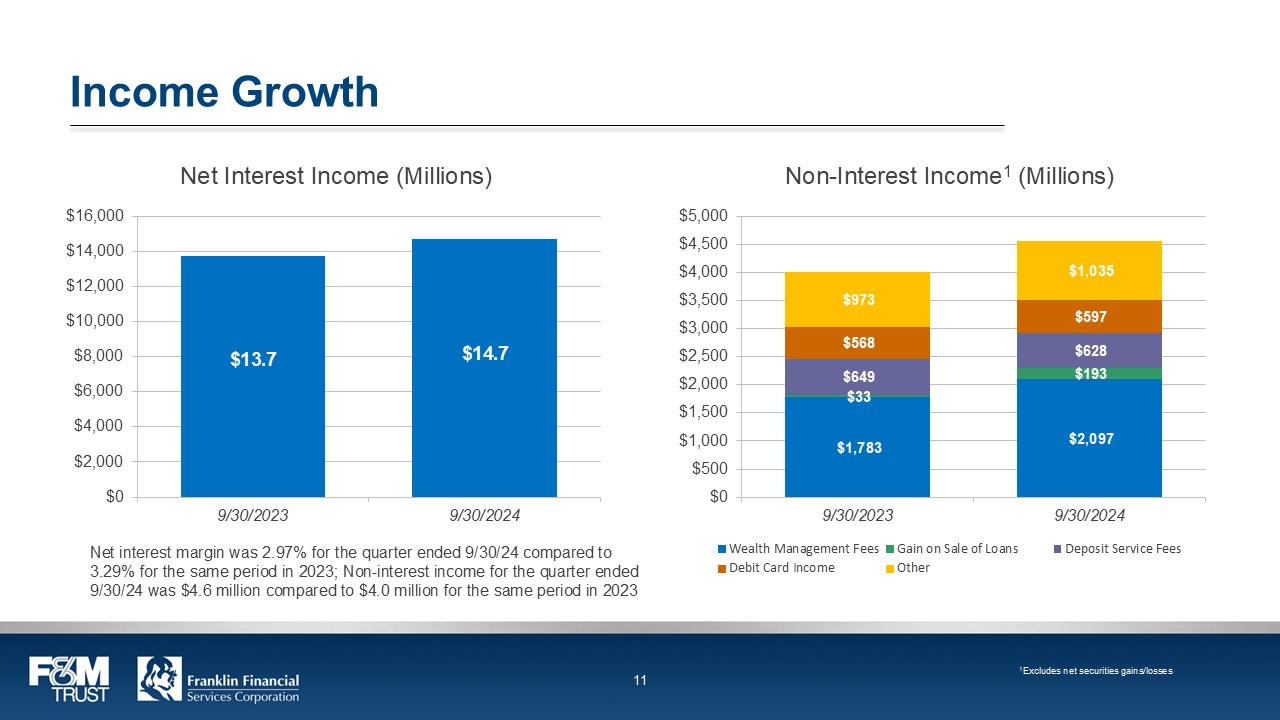 Income Growth

Net Interest Income (Millions)

$16,000
$14,000
$12,000
$10,000
$8,000
$6,000
$4,000
$2,000
$0

$13.7
$14.7

9/30/2023
9/30/2024

Net interest margin was 2.97% for the quarter ended 9/30/24 compared to 3.29% for the same period in 2023; Non-interest income for the quarter ended 9/30/24 was $4.6 million compared to $4.0 million for the same period in 2023

Non-Interest Income$^1$ (Millions)

$5,000
$4,500
$4,000
$3,500
$3,000
$2,500
$2,000
$1,500
$1,000
$500
$0

$973
$568
$649
$33
$1,783

$1,035
$597
$628
$193
$2,097

9/30/2023
9/30/2024

Wealth Management Fees
Gain on Sale of Loans
Deposit Service Fees
Debit Card Income
Other

F&M TRUST

Franklin Financial Services Corporation

11

$^1$Excludes net securities gains/losses